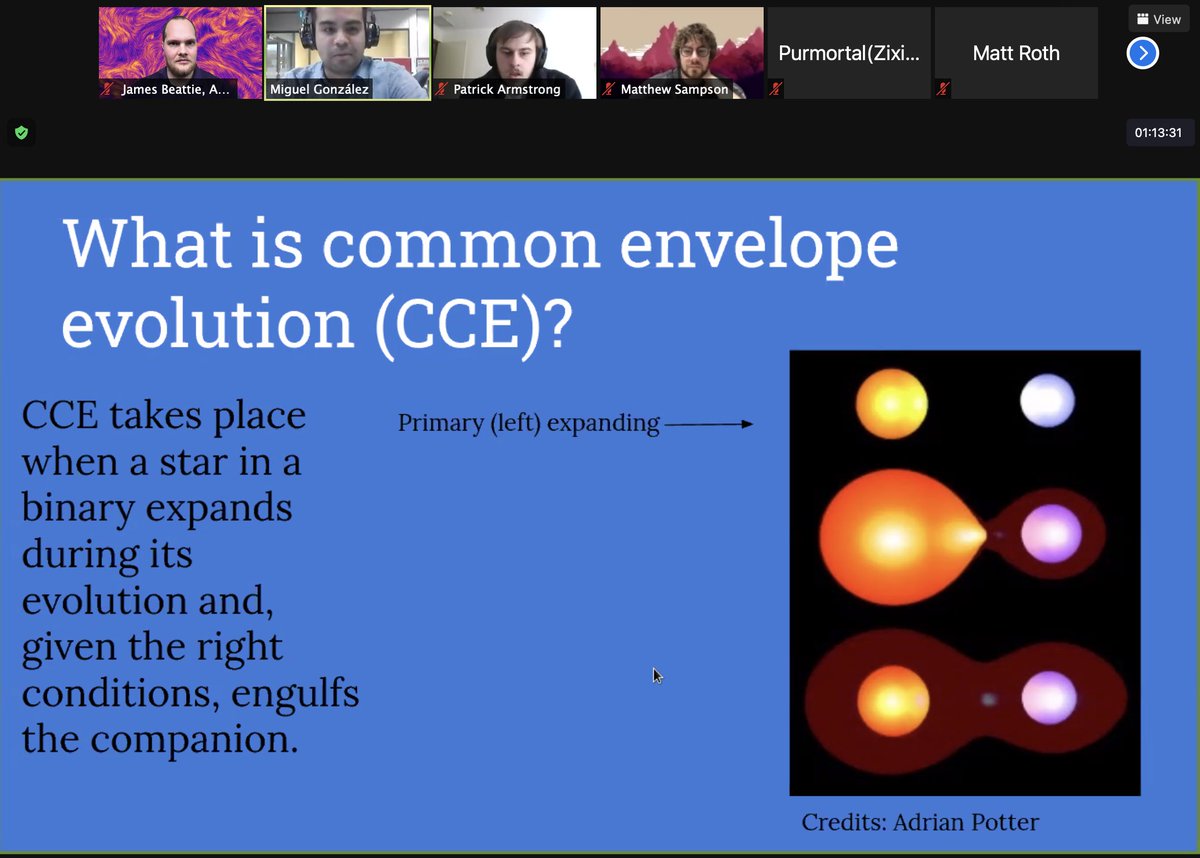 James Beattie, A...

Miguel González

Patrick Armstrong

Matthew Sampson

Purmortal(Zixi...

Matt Roth

View

01:13:31

What is common envelope evolution (CCE)?

CCE takes place when a star in a binary expands during its evolution and, given the right conditions, engulfs the companion.

Primary (left) expanding

Credits: Adrian Potter